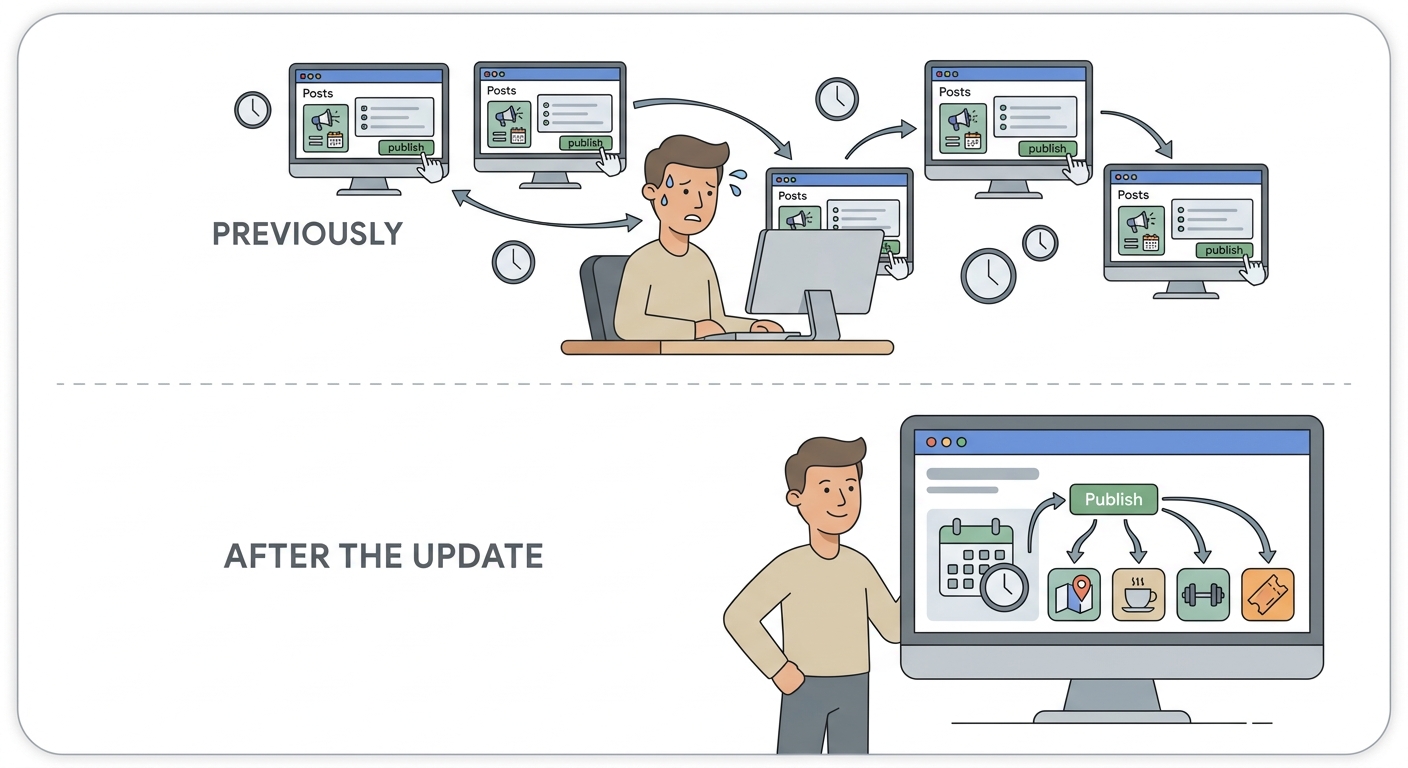 Posts
publish

Posts
publish

Posts

Posts
publish

Posts
publish

PREVIOUSLY

AFTER THE UPDATE

Publish